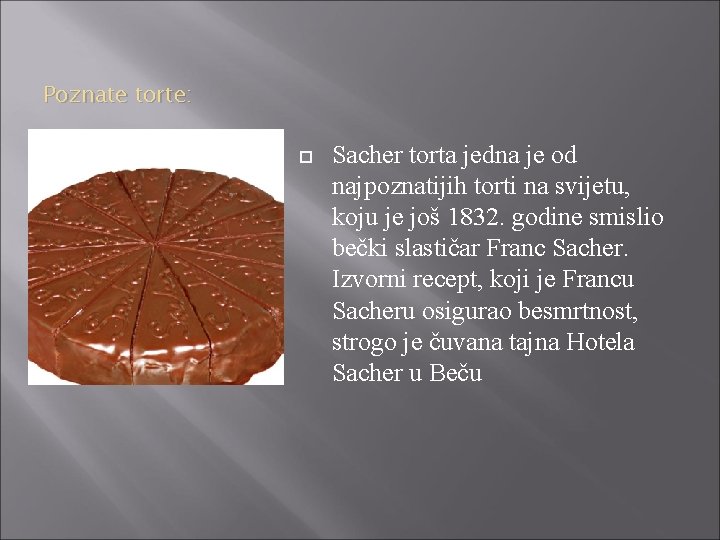 Poznate torte:

Sacher torta jedna je od najpoznatijih torti na svijetu, koju je još 1832. godine smislio bečki slastičar Franc Sacher. Izvorni recept, koji je Francu Sacheru osigurao besmrtnost, strogo je čuvana tajna Hotela Sacher u Beču